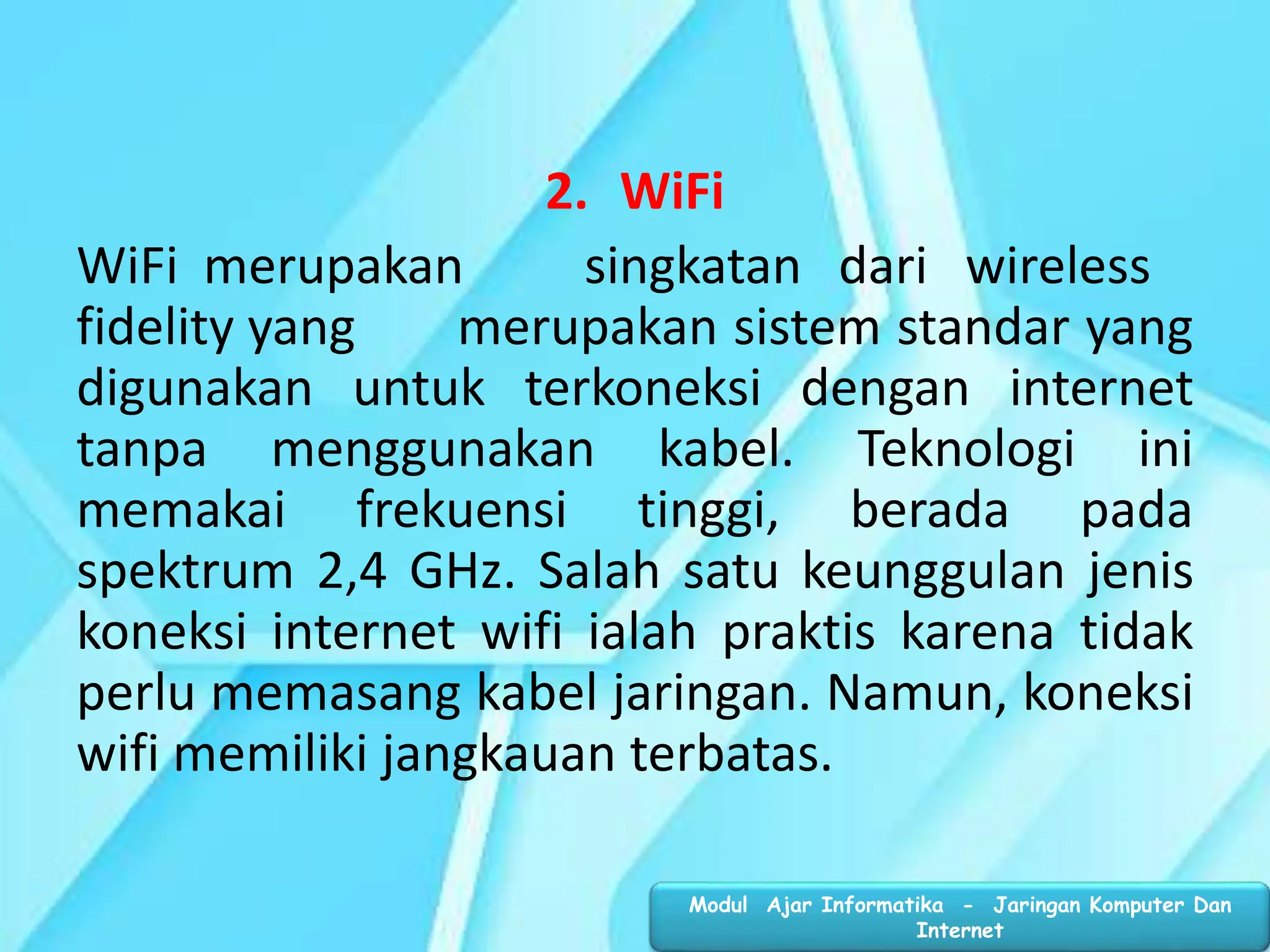 2. WiFi

WiFi merupakan singkatan dari wireless fidelity yang merupakan sistem standar yang digunakan untuk terkoneksi dengan internet tanpa menggunakan kabel. Teknologi ini memakai frekuensi tinggi, berada pada spektrum 2,4 GHz. Salah satu keunggulan jenis koneksi internet wifi ialah praktis karena tidak perlu memasang kabel jaringan. Namun, koneksi wifi memiliki jangkauan terbatas.

Modul Ajar Informatika - Jaringan Komputer Dan Internet